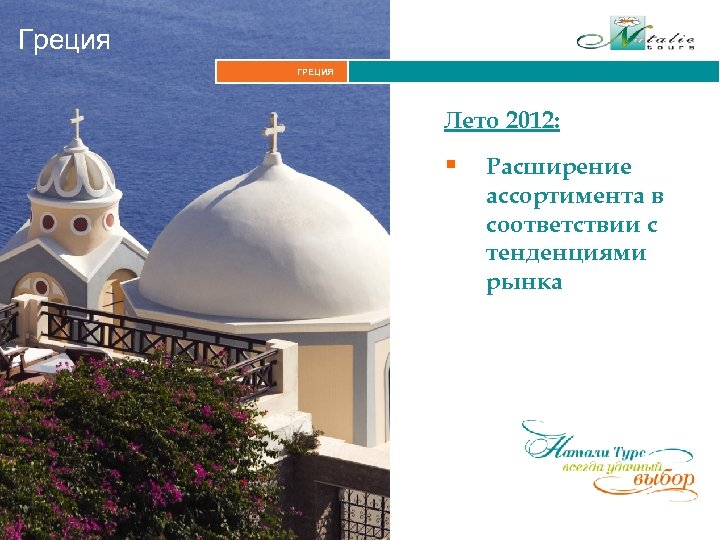 Греция

Natalie tours

ГРЕЦИЯ

Лето 2012:

▪ Расширение ассортимента в соответствии с тенденциями рынка

Натали Турс
всегда удачный
выбор